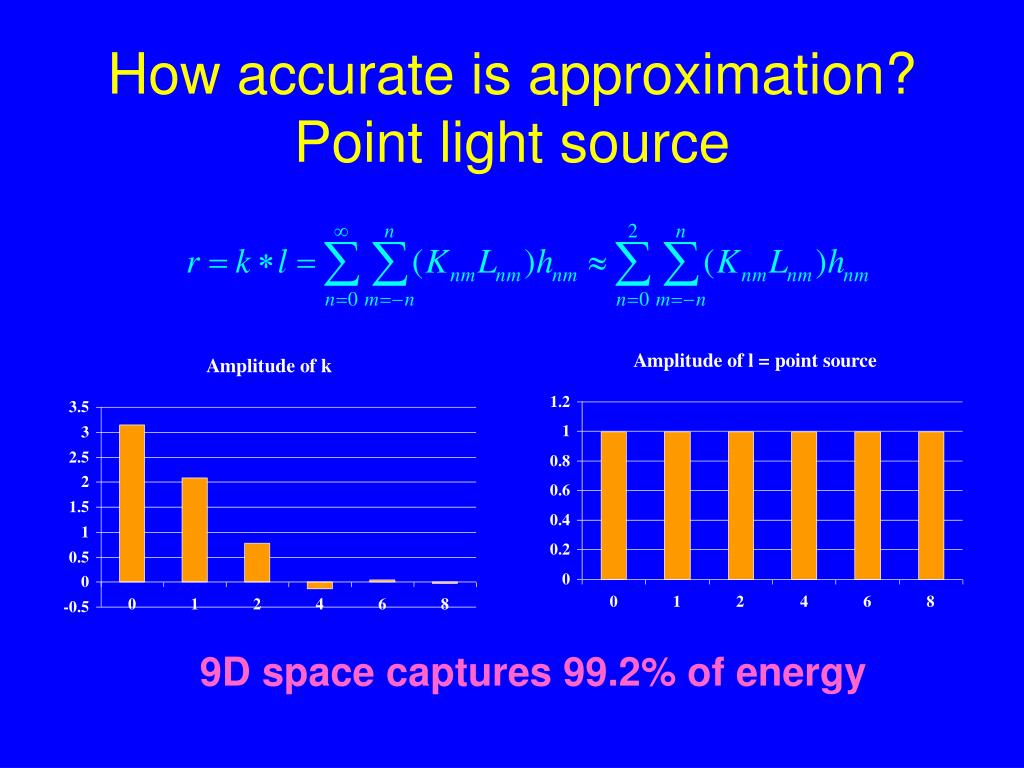 How accurate is approximation?
Point light source

$r = k * l = \sum_{n=0}^{\infty} \sum_{m=-n}^{n} (K_{nm} L_{nm}) h_{nm} \approx \sum_{n=0}^{2} \sum_{m=-n}^{n} (K_{nm} L_{nm}) h_{nm}$

Amplitude of k

3.5
3
2.5
2
1.5
1
0.5
0
-0.5
0 1 2 4 6 8

Amplitude of l = point source

1.2
1
0.8
0.6
0.4
0.2
0
0 1 2 4 6 8

9D space captures 99.2% of energy